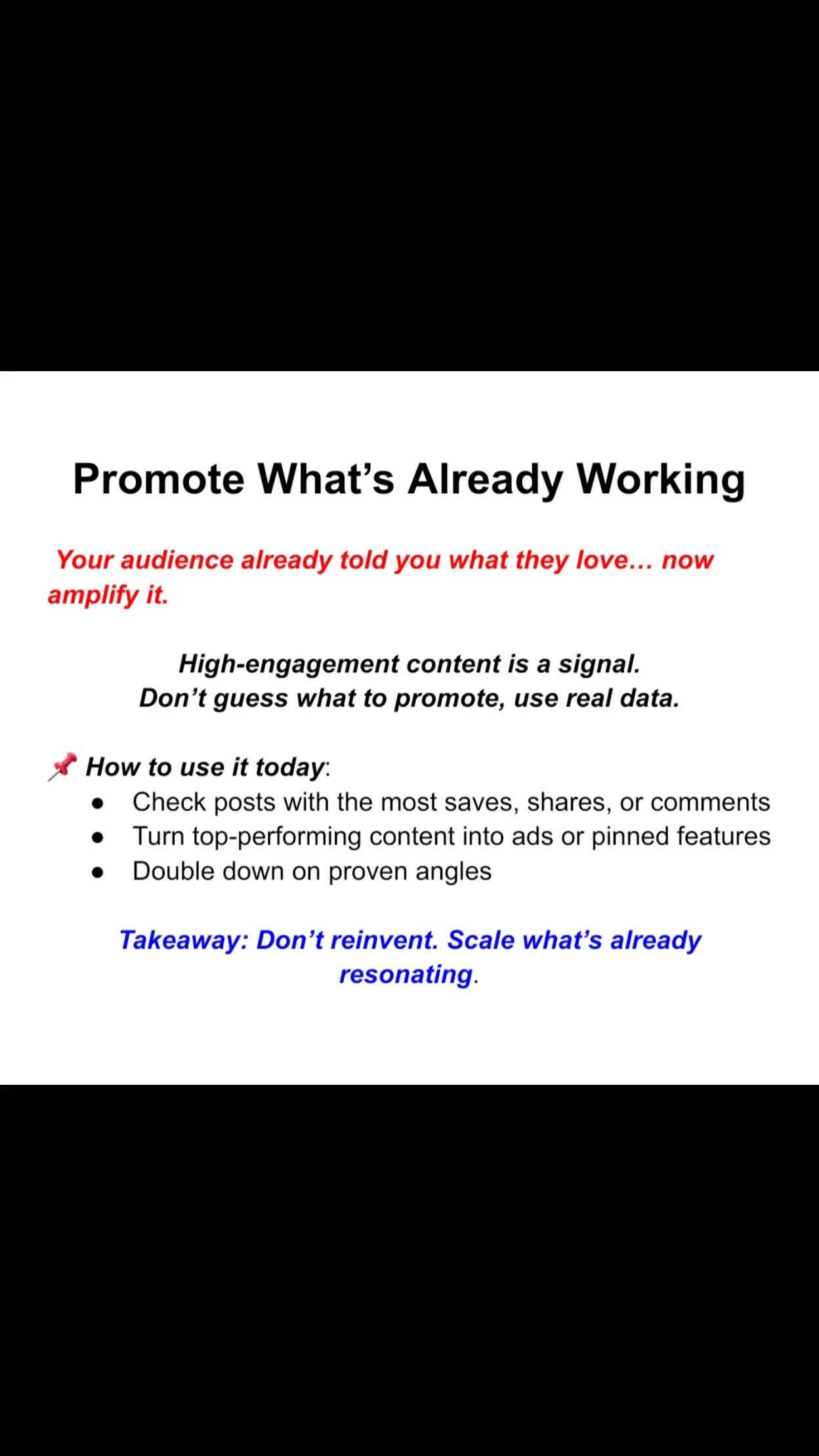 Promote What's Already Working

Your audience already told you what they love… now amplify it.

High-engagement content is a signal.
Don't guess what to promote, use real data.

📌 How to use it today:
• Check posts with the most saves, shares, or comments
• Turn top-performing content into ads or pinned features
• Double down on proven angles

Takeaway: Don't reinvent. Scale what's already resonating.